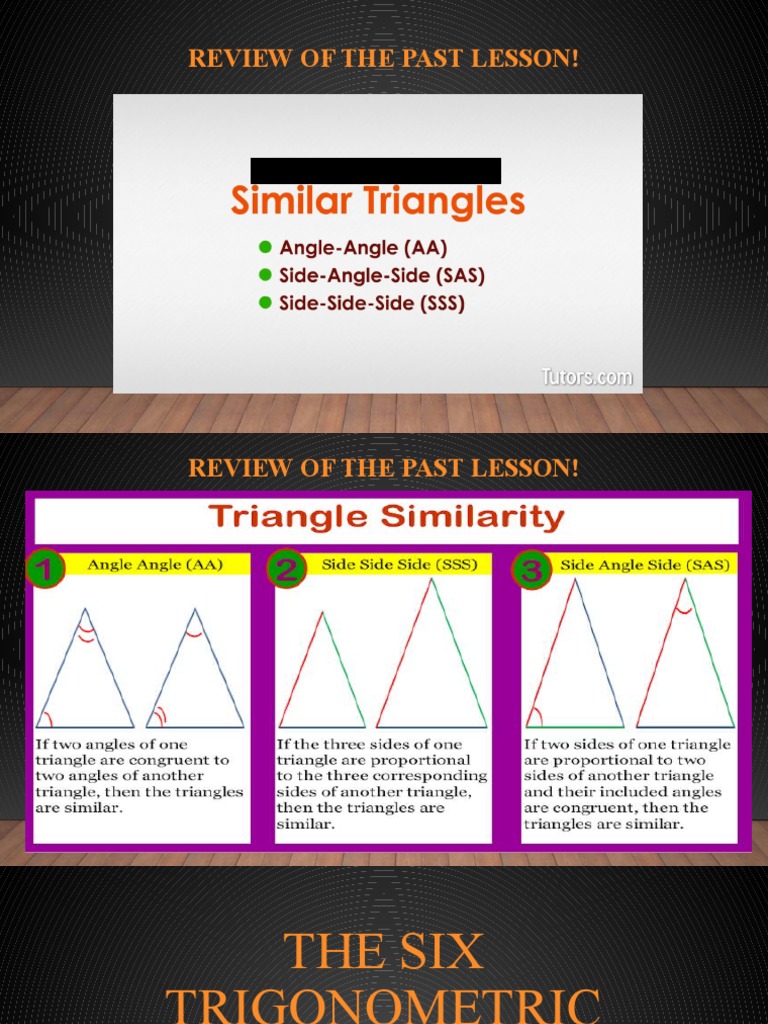 REVIEW OF THE PAST LESSON!

Similar Triangles

Angle-Angle (AA)
Side-Angle-Side (SAS)
Side-Side-Side (SSS)

Tutors.com

REVIEW OF THE PAST LESSON!

Triangle Similarity

1 Angle Angle (AA)

If two angles of one triangle are congruent to two angles of another triangle, then the triangles are similar.

2 Side Side Side (SSS)

If the three sides of one triangle are proportional to the three corresponding sides of another triangle, then the triangles are similar.

3 Side Angle Side (SAS)

If two sides of one triangle are proportional to two sides of another triangle and their included angles are congruent, then the triangles are similar.

THE SIX TRIGONOMETRIC